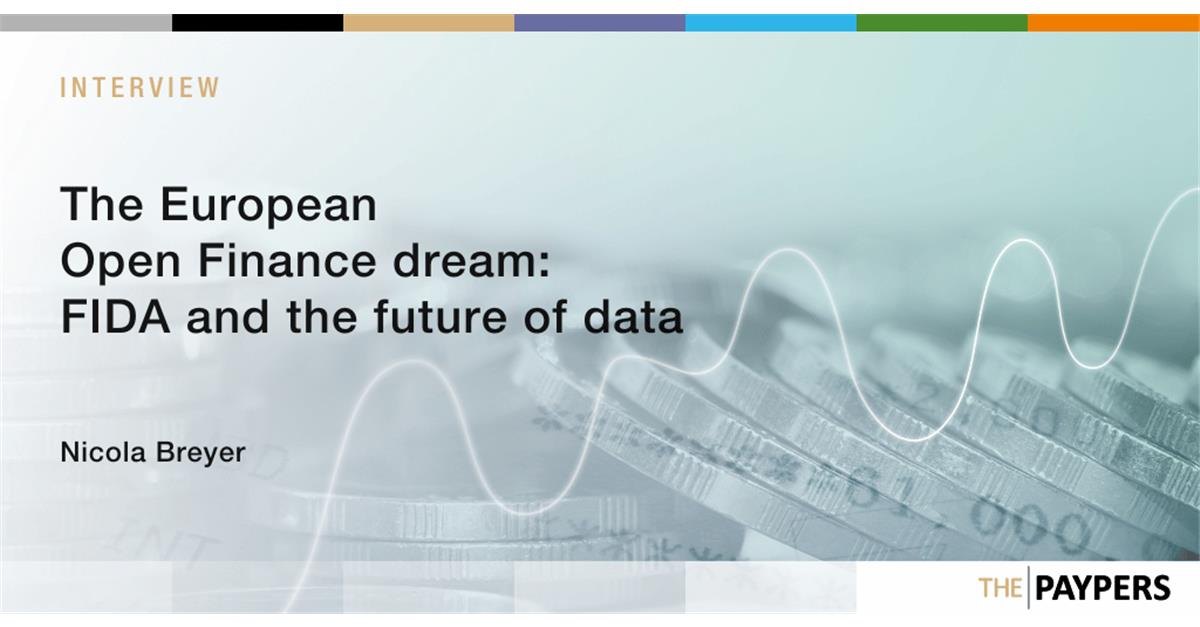 INTERVIEW

The European Open Finance dream: FIDA and the future of data

Nicola Breyer

THE PAYPERS